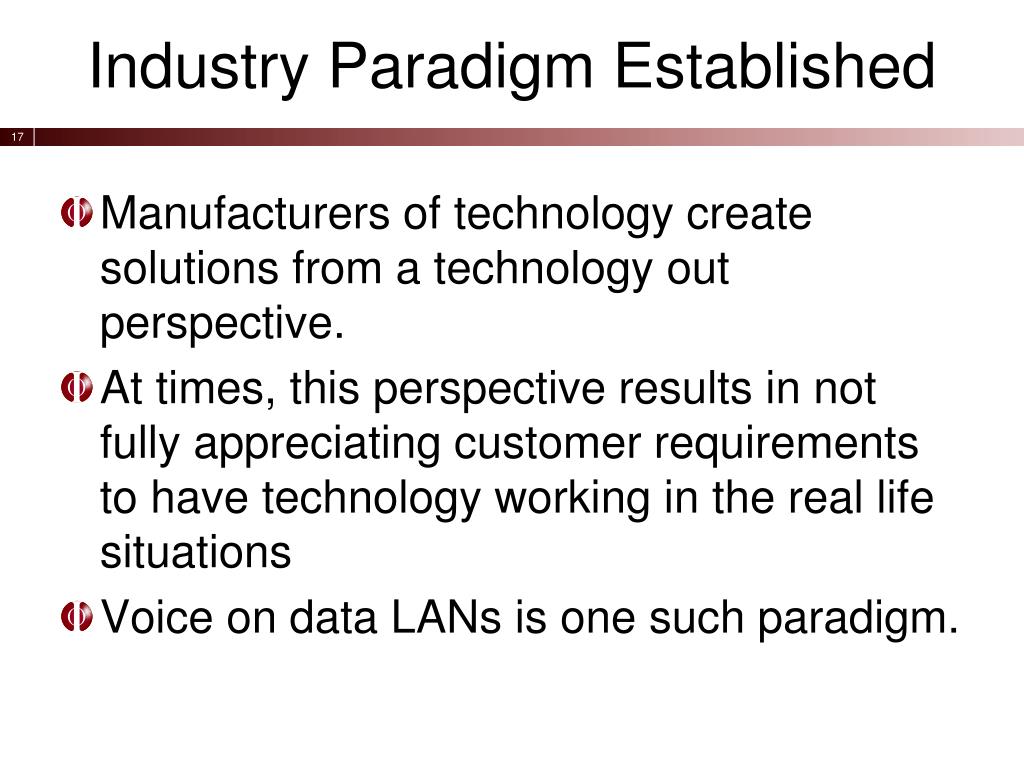 Industry Paradigm Established

17

Manufacturers of technology create solutions from a technology out perspective.

At times, this perspective results in not fully appreciating customer requirements to have technology working in the real life situations

Voice on data LANs is one such paradigm.